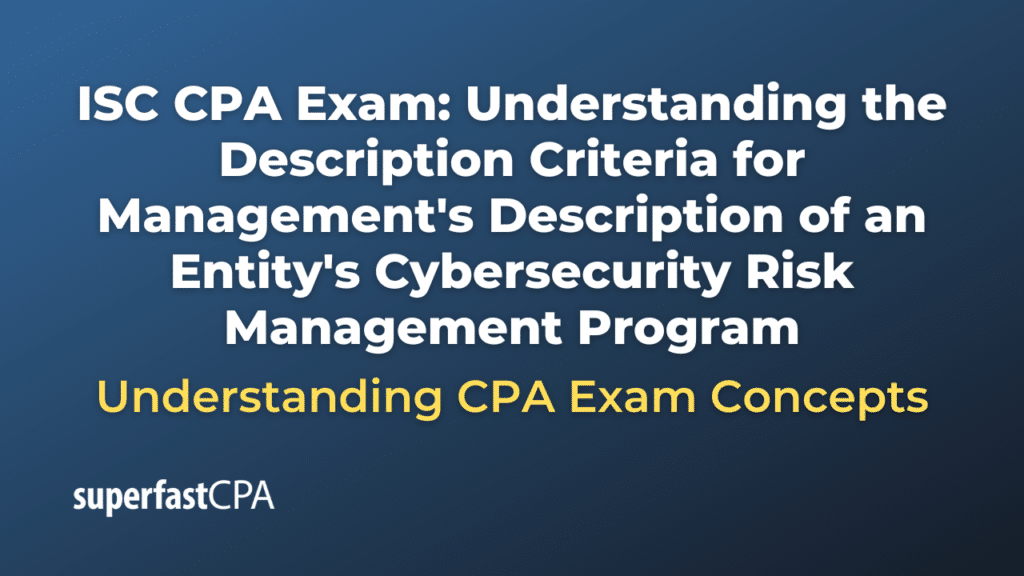 ISC CPA Exam: Understanding the Description Criteria for Management's Description of an Entity's Cybersecurity Risk Management Program

Understanding CPA Exam Concepts

superfastCPA